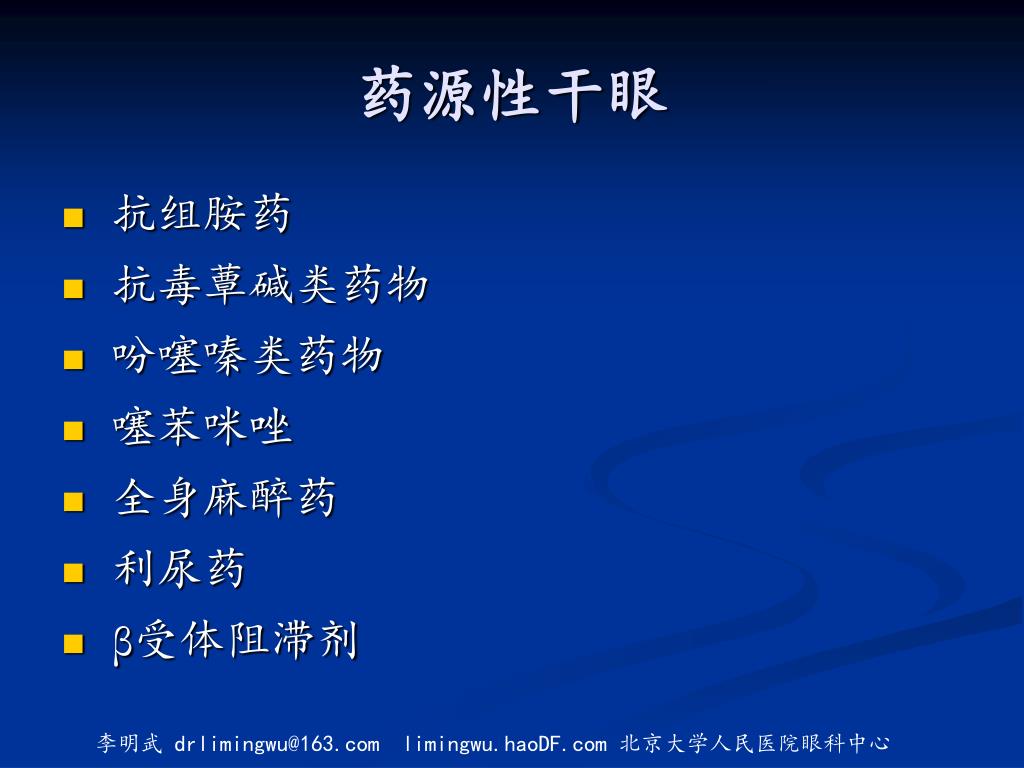 药源性干眼

- 抗组胺药
- 抗毒蕈碱类药物
- 吩噻嗪类药物
- 噻苯咪唑
- 全身麻醉药
- 利尿药
- β受体阻滞剂

李明武 drlimingwu@163.com limingwu.haoDF.com 北京大学人民医院眼科中心